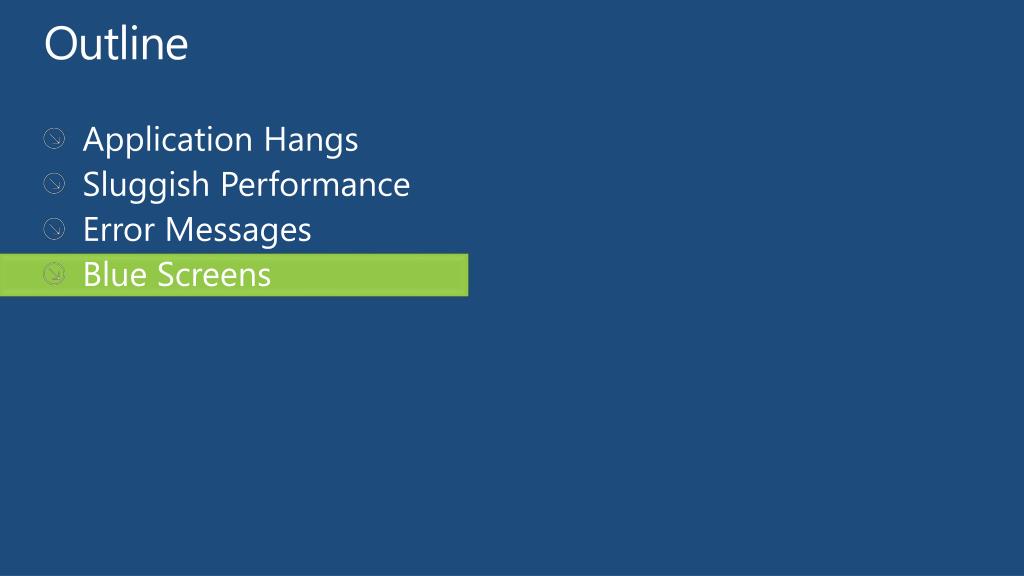 Outline

Application Hangs
Sluggish Performance
Error Messages
Blue Screens